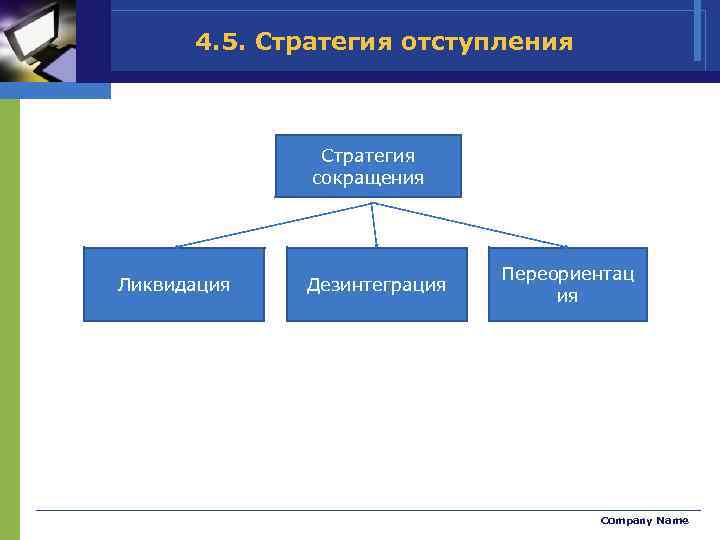 4.5. Стратегия отступления

Стратегия сокращения

Ликвидация

Дезинтеграция

Переориентация

Company Name